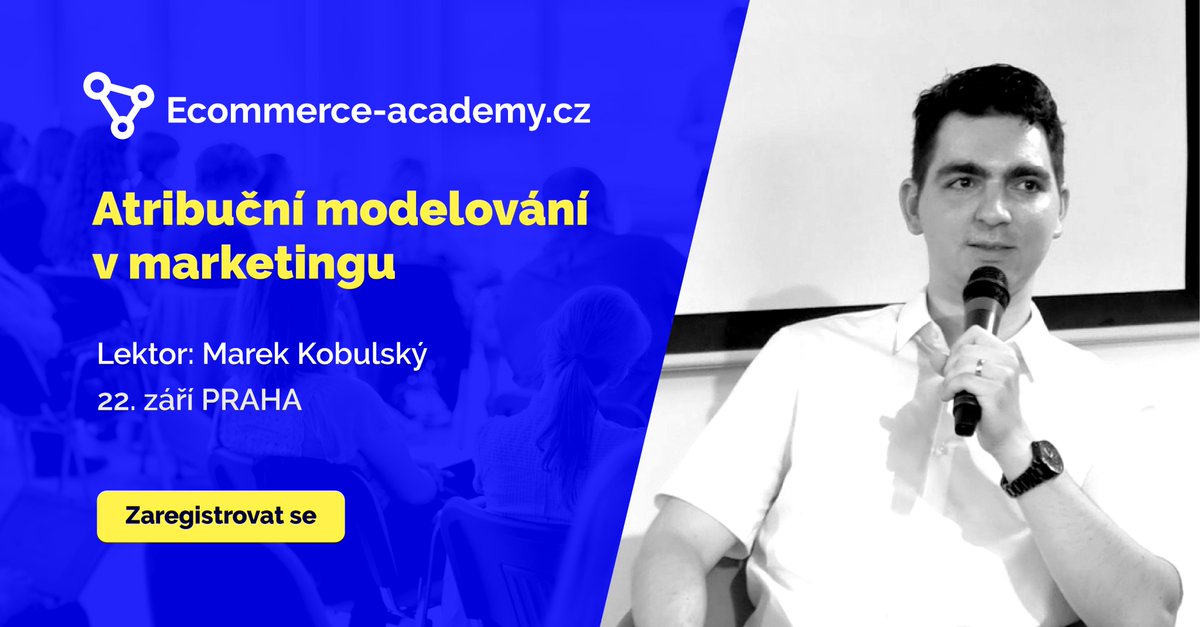 Ecommerce-academy.cz

Atribuční modelování v marketingu

Lektor: Marek Kobulský
22. září PRAHA

Zaregistrovat se